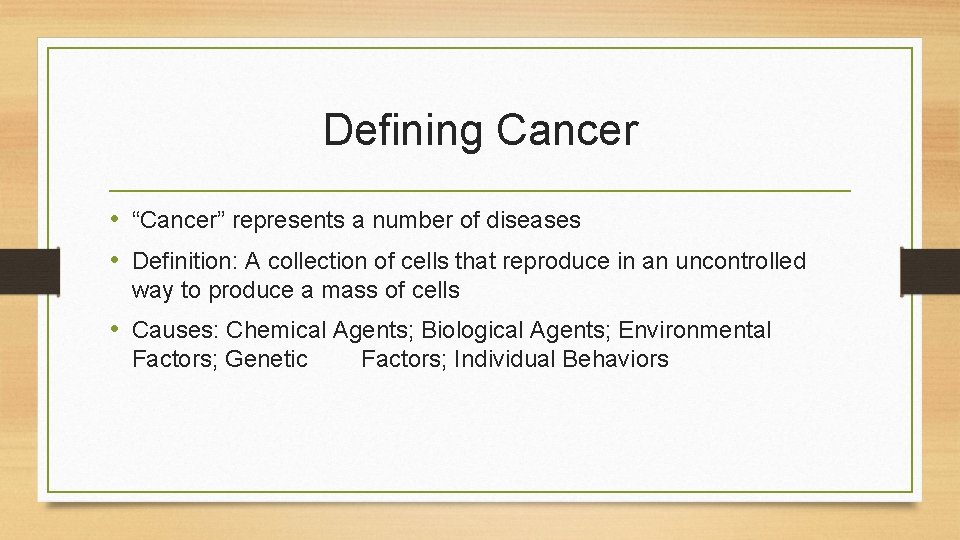 Defining Cancer

• “Cancer” represents a number of diseases

• Definition: A collection of cells that reproduce in an uncontrolled way to produce a mass of cells

• Causes: Chemical Agents; Biological Agents; Environmental Factors; Genetic Factors; Individual Behaviors